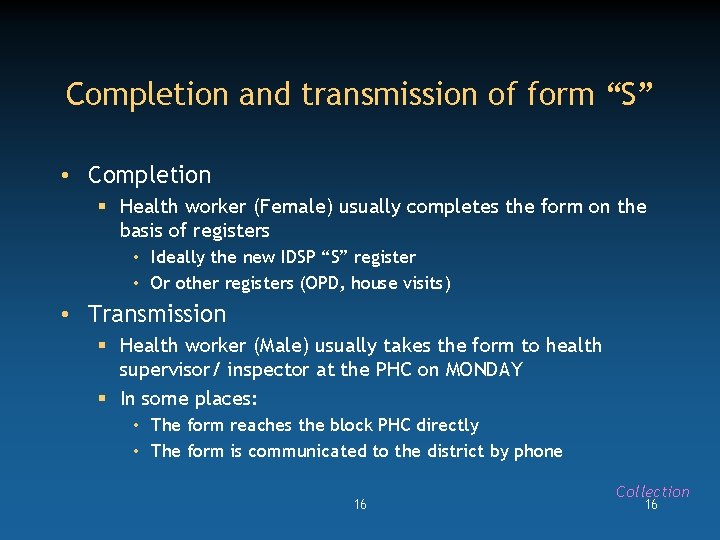 Completion and transmission of form “S”

• Completion
  ▪ Health worker (Female) usually completes the form on the basis of registers
    • Ideally the new IDSP “S” register
    • Or other registers (OPD, house visits)
• Transmission
  ▪ Health worker (Male) usually takes the form to health supervisor/ inspector at the PHC on MONDAY
  ▪ In some places:
    • The form reaches the block PHC directly
    • The form is communicated to the district by phone

16

Collection
16